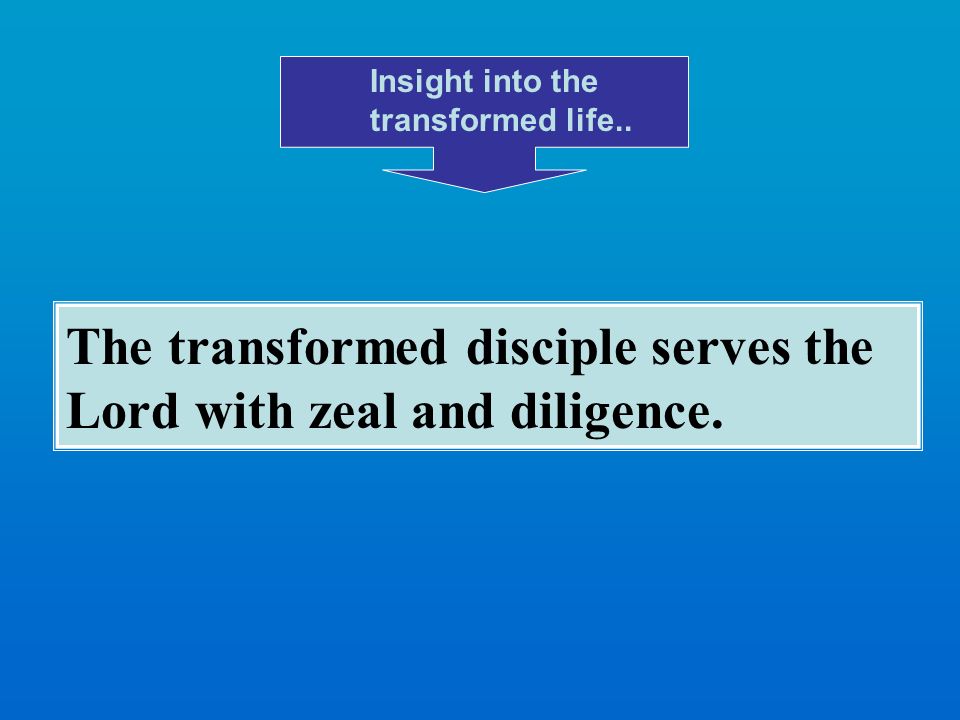 Insight into the transformed life..

The transformed disciple serves the Lord with zeal and diligence.